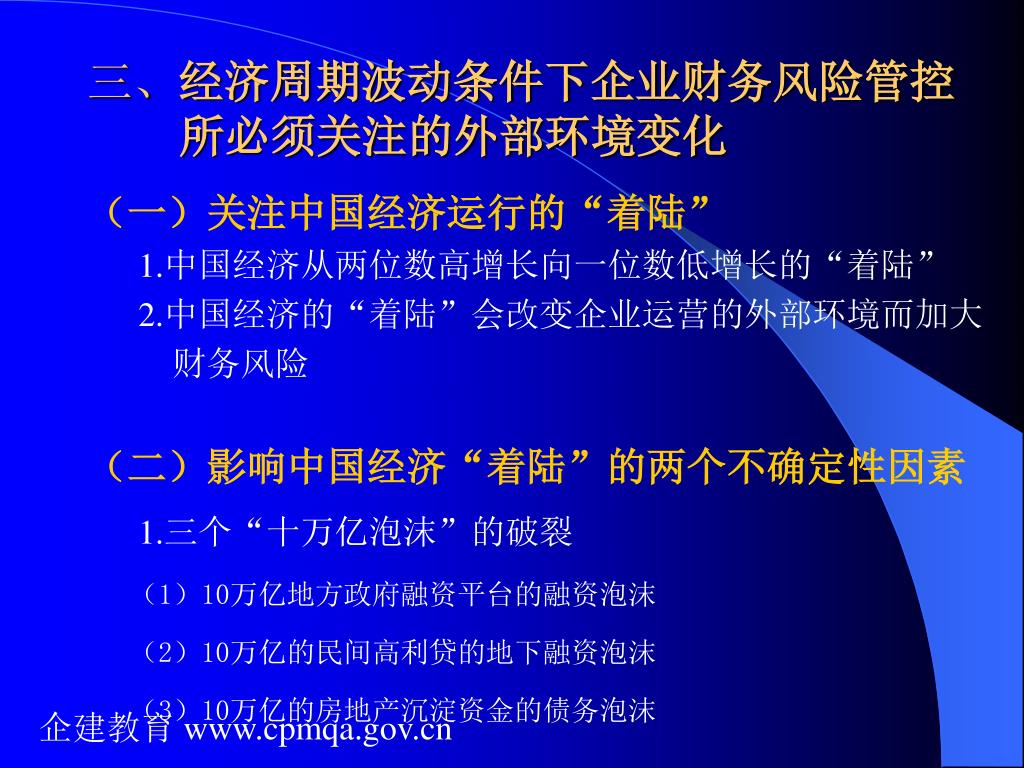 三、经济周期波动条件下企业财务风险管控所必须关注的外部环境变化

（一）关注中国经济运行的“着陆”

1.中国经济从两位数高增长向一位数低增长的“着陆”

2.中国经济的“着陆”会改变企业运营的外部环境而加大财务风险

（二）影响中国经济“着陆”的两个不确定性因素

1.三个“十万亿泡沫”的破裂

（1）10万亿地方政府融资平台的融资泡沫

（2）10万亿的民间高利贷的地下融资泡沫

（3）10万亿的房地产沉淀资金的债务泡沫

企建教育 www.cpmqa.gov.cn